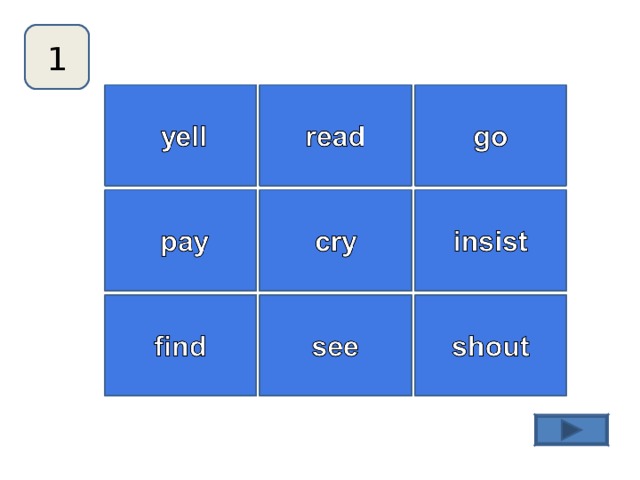 1

| yell | read | go |
|---|---|---|
| pay | cry | insist |
| find | see | shout |